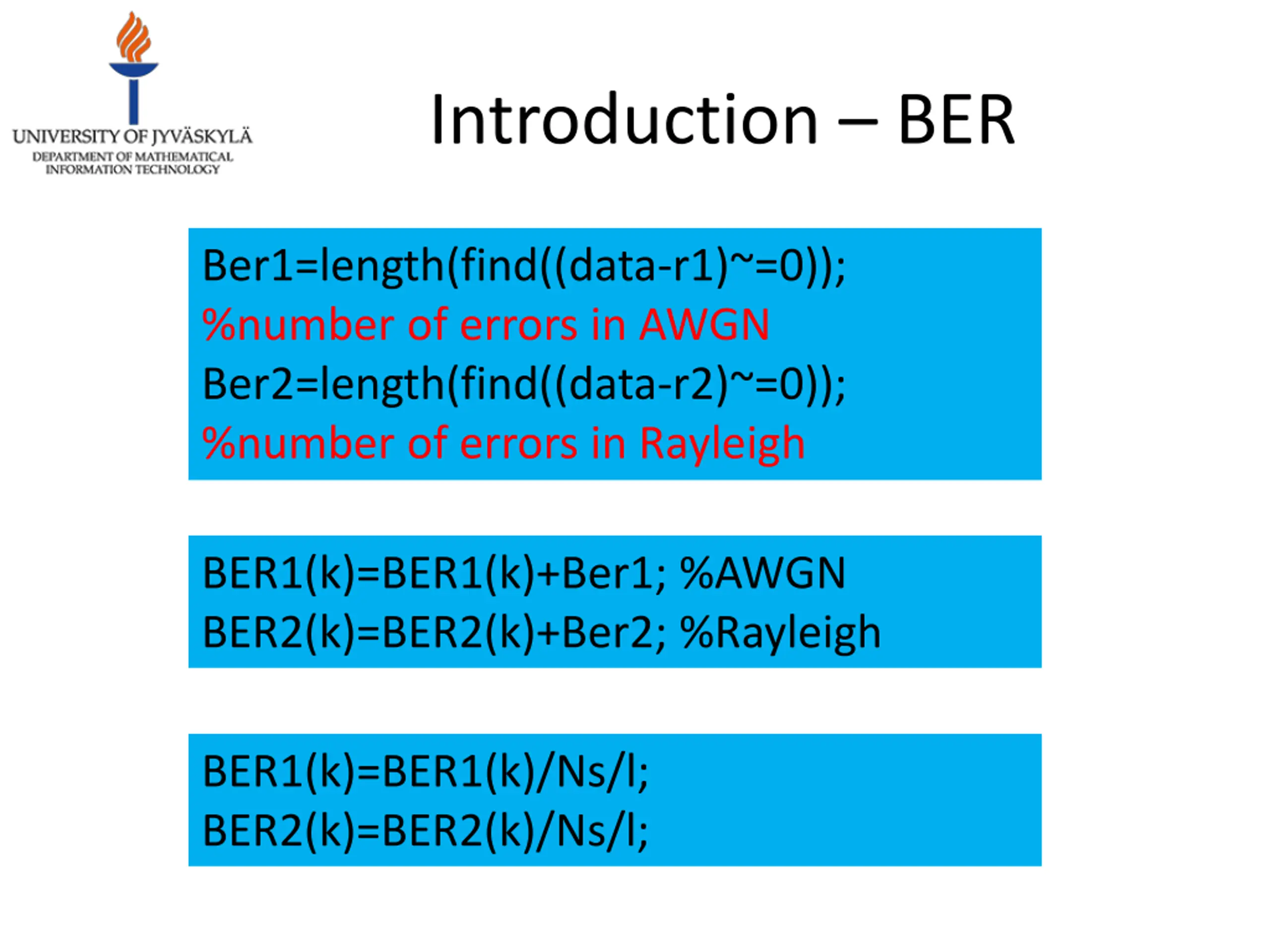 UNIVERSITY OF JYVÄSKYLÄ
DEPARTMENT OF MATHEMATICAL INFORMATION TECHNOLOGY

Introduction – BER

Ber1=length(find((data-r1)~=0));
%number of errors in AWGN
Ber2=length(find((data-r2)~=0));
%number of errors in Rayleigh

BER1(k)=BER1(k)+Ber1; %AWGN
BER2(k)=BER2(k)+Ber2; %Rayleigh

BER1(k)=BER1(k)/Ns/l;
BER2(k)=BER2(k)/Ns/l;